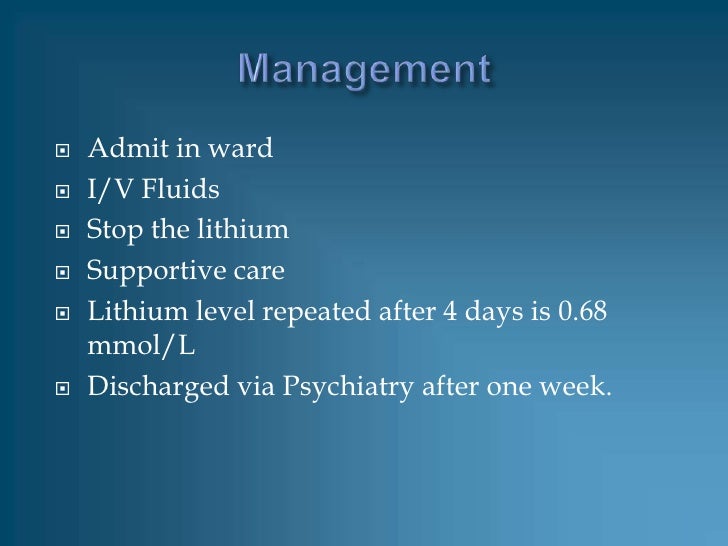 Management

- Admit in ward
- I/V Fluids
- Stop the lithium
- Supportive care
- Lithium level repeated after 4 days is 0.68 mmol/L
- Discharged via Psychiatry after one week.